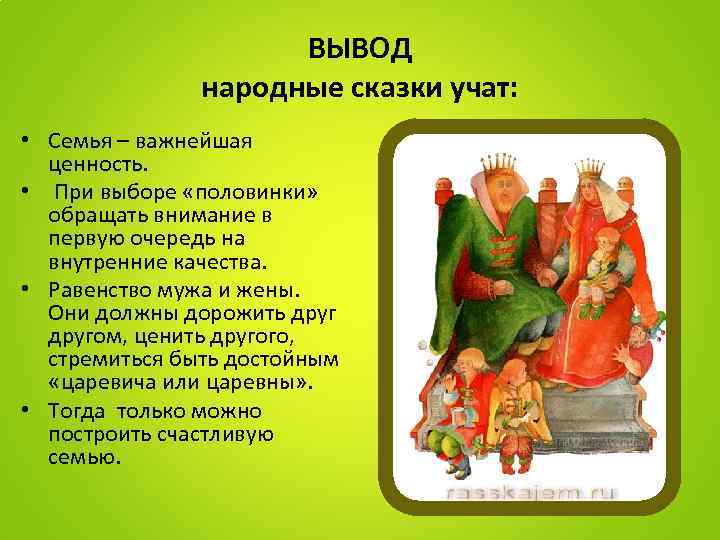 ВЫВОД
народные сказки учат:

• Семья – важнейшая ценность.
• При выборе «половинки» обращать внимание в первую очередь на внутренние качества.
• Равенство мужа и жены. Они должны дорожить друг другом, ценить другого, стремиться быть достойным «царевича или царевны».
• Тогда только можно построить счастливую семью.

rasskajem.ru